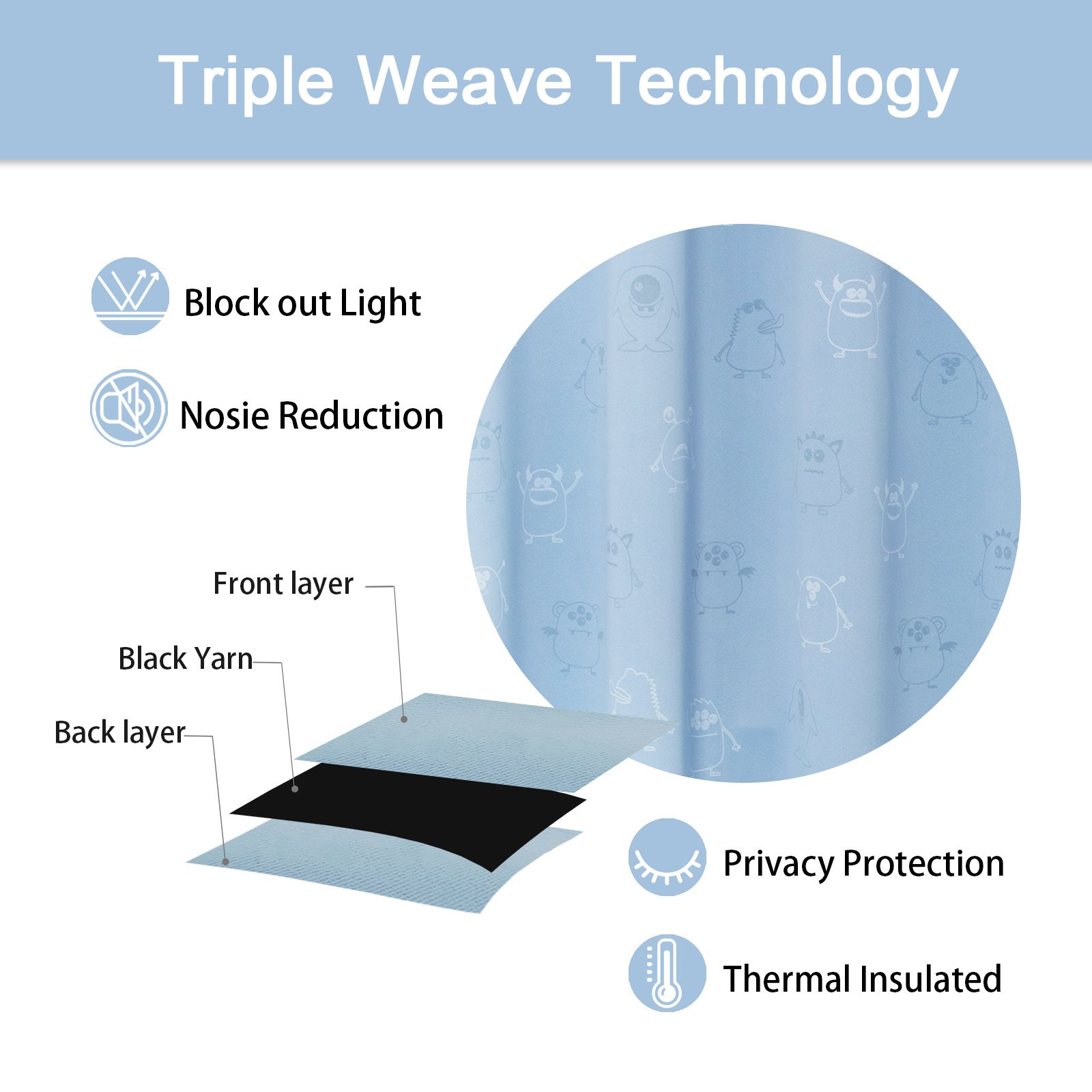 Triple Weave Technology

Block out Light

Nosie Reduction

Front layer

Black Yarn

Back layer

Privacy Protection

Thermal Insulated